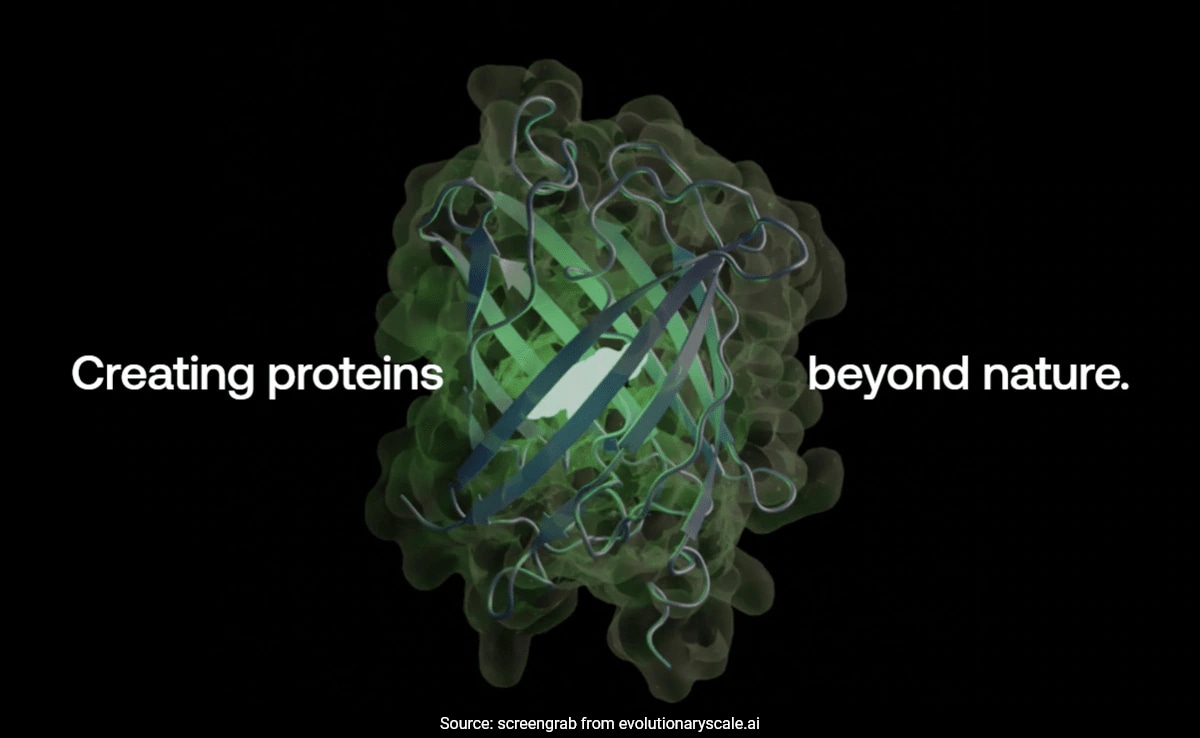 Creating proteins beyond nature.

Source: screengrab from evolutionaryscale.ai